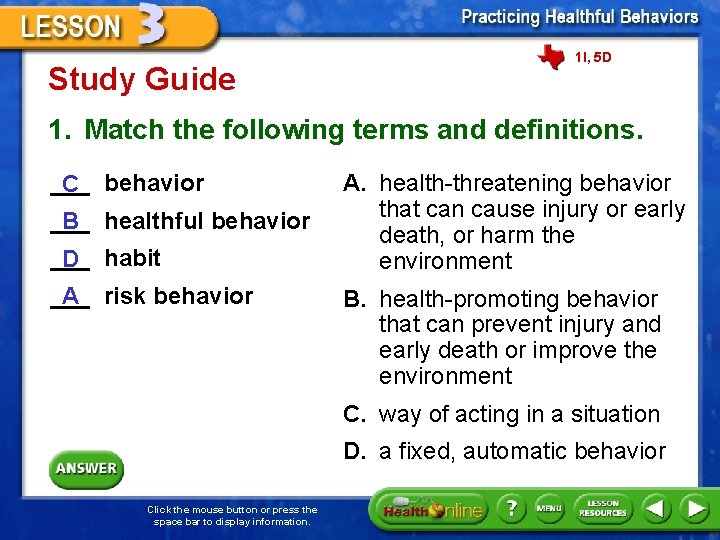 LESSON 3

Practicing Healthful Behaviors

1I, 5D

Study Guide

1. Match the following terms and definitions.

C behavior

B healthful behavior

D habit

A risk behavior

A. health-threatening behavior that can cause injury or early death, or harm the environment

B. health-promoting behavior that can prevent injury and early death or improve the environment

C. way of acting in a situation

D. a fixed, automatic behavior

ANSWER

Click the mouse button or press the space bar to display information.

Health Online

?

MENU

LESSON RESOURCES